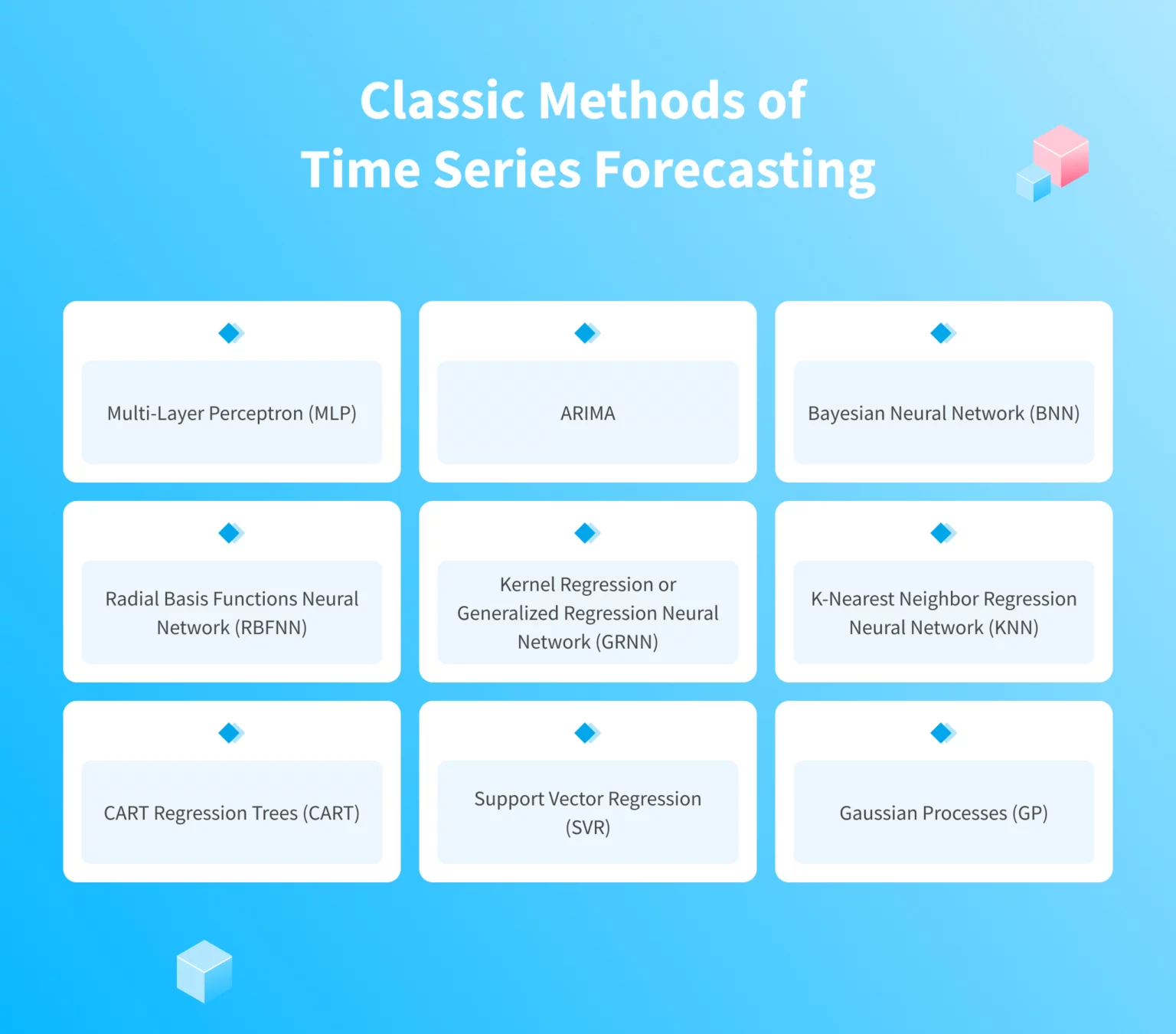 Classic Methods of
Time Series Forecasting

Multi-Layer Perceptron (MLP)

ARIMA

Bayesian Neural Network (BNN)

Radial Basis Functions Neural Network (RBFNN)

Kernel Regression or Generalized Regression Neural Network (GRNN)

K-Nearest Neighbor Regression Neural Network (KNN)

CART Regression Trees (CART)

Support Vector Regression (SVR)

Gaussian Processes (GP)